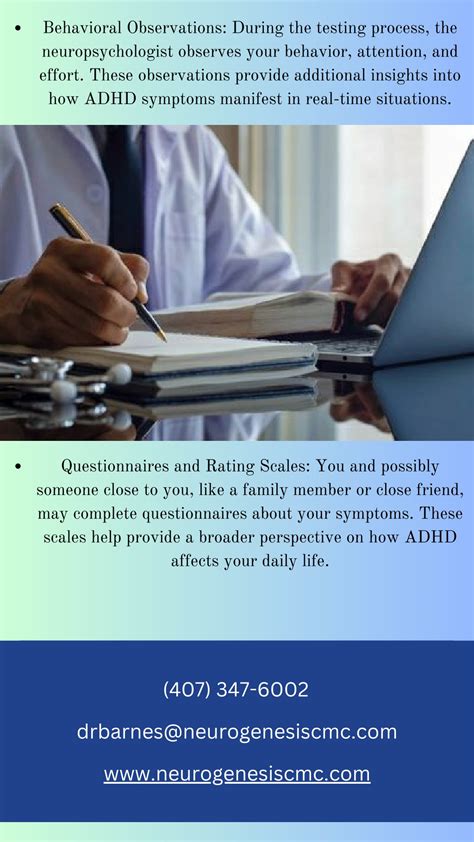 • Behavioral Observations: During the testing process, the neuropsychologist observes your behavior, attention, and effort. These observations provide additional insights into how ADHD symptoms manifest in real-time situations.

• Questionnaires and Rating Scales: You and possibly someone close to you, like a family member or close friend, may complete questionnaires about your symptoms. These scales help provide a broader perspective on how ADHD affects your daily life.

(407) 347-6002

drbarnes@neurogenesiscmc.com

www.neurogenesiscmc.com